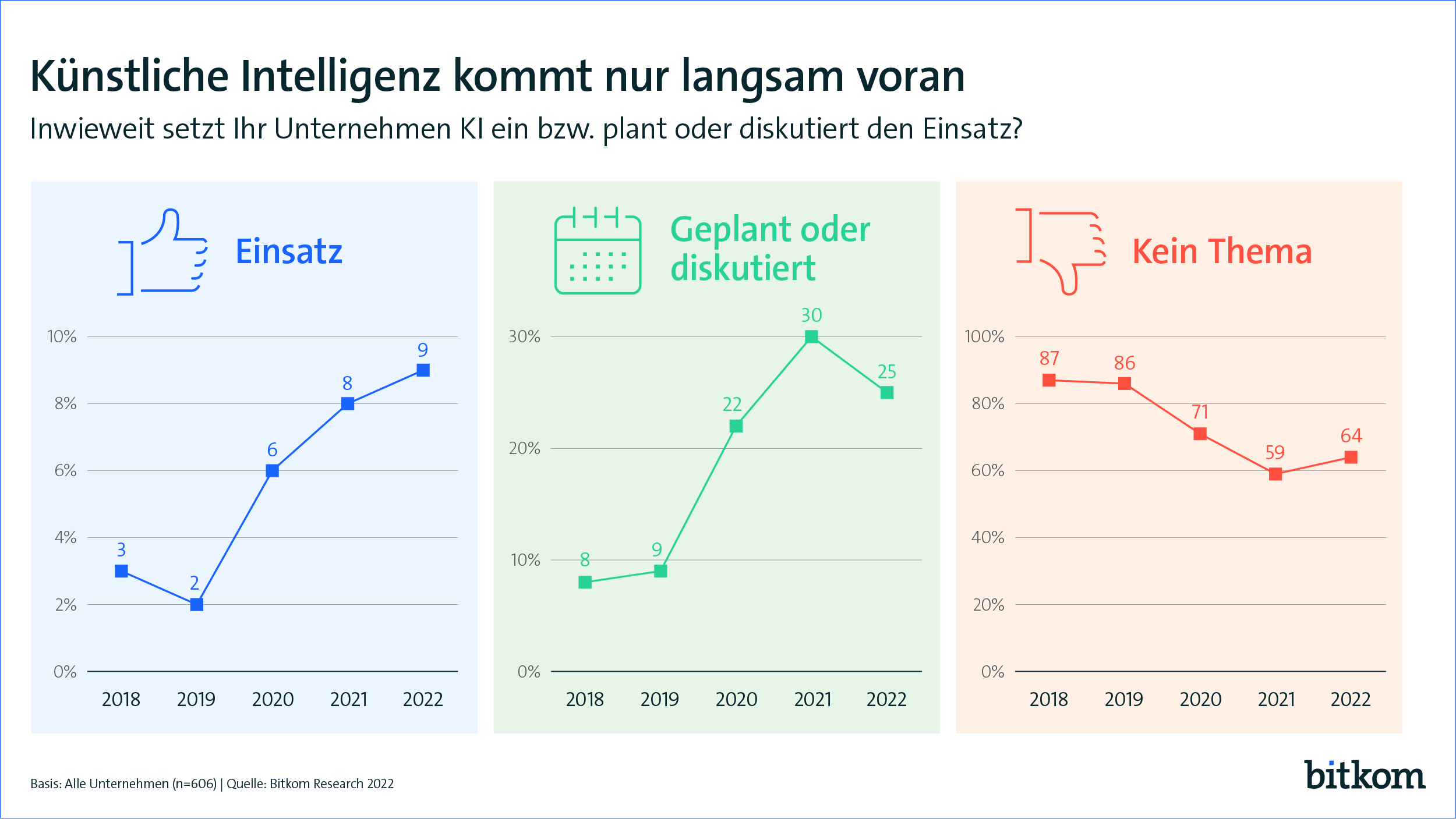 Künstliche Intelligenz kommt nur langsam voran

Inwieweit setzt Ihr Unternehmen KI ein bzw. plant oder diskutiert den Einsatz?

Einsatz

10%
8%
6%
4%
2%
0%

3
2
6
8
9

2018 2019 2020 2021 2022

Geplant oder diskutiert

30%
20%
10%
0%

8
9
22
30
25

2018 2019 2020 2021 2022

Kein Thema

100%
80%
60%
40%
20%
0%

87
86
71
59
64

2018 2019 2020 2021 2022

Basis: Alle Unternehmen (n=606) | Quelle: Bitkom Research 2022

bitkom